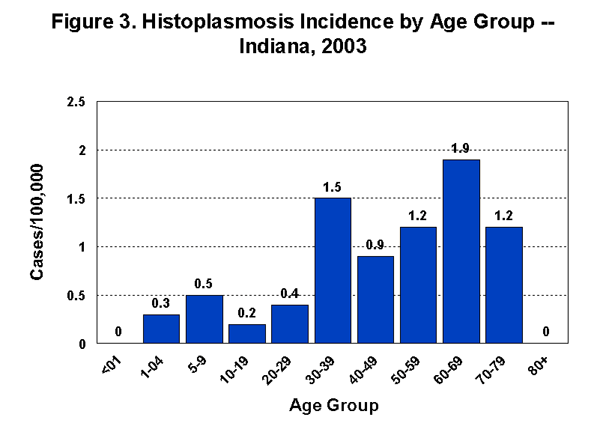 Figure 3. Histoplasmosis Incidence by Age Group -- Indiana, 2003

Cases/100,000

2.5
2
1.5
1
0.5
0

0
0.3
0.5
0.2
0.4
1.5
0.9
1.2
1.9
1.2
0

<01
1-04
5-9
10-19
20-29
30-39
40-49
50-59
60-69
70-79
80+

Age Group